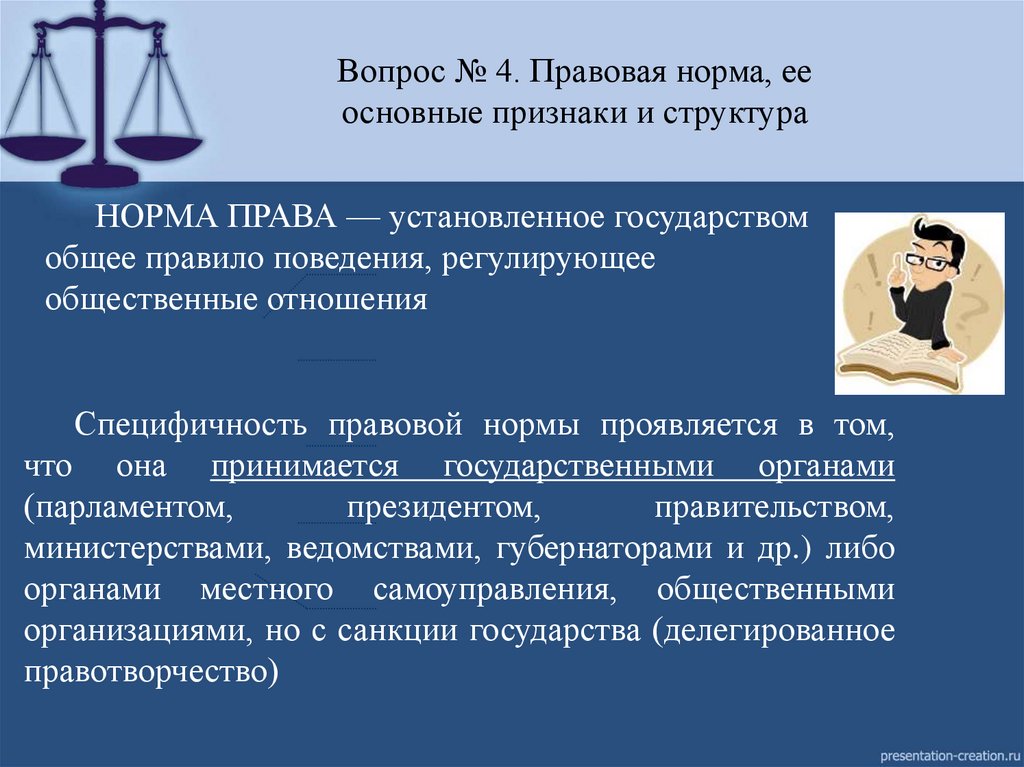 Вопрос № 4. Правовая норма, ее основные признаки и структура

НОРМА ПРАВА — установленное государством общее правило поведения, регулирующее общественные отношения

Специфичность правовой нормы проявляется в том, что она принимается государственными органами (парламентом, президентом, правительством, министерствами, ведомствами, губернаторами и др.) либо органами местного самоуправления, общественными организациями, но с санкции государства (делегированное правотворчество)

presentation-creation.ru